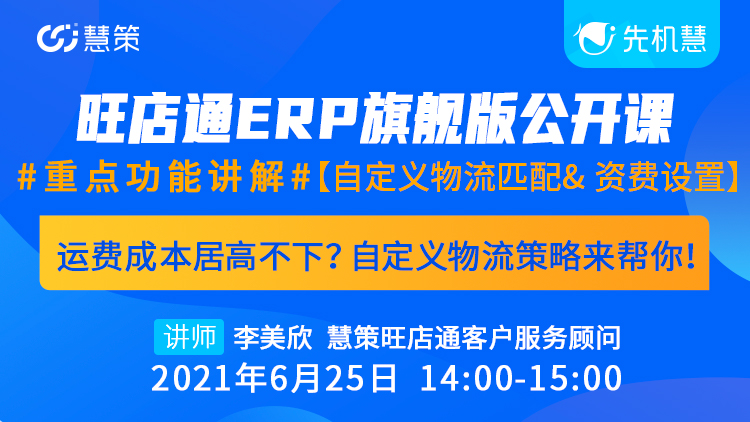 慧策

先机慧

旺店通ERP旗舰版公开课

#重点功能讲解#【自定义物流匹配& 资费设置】

运费成本居高不下？自定义物流策略来帮你！

讲师 李美欣 慧策旺店通客户服务顾问

2021年6月25日 14:00-15:00